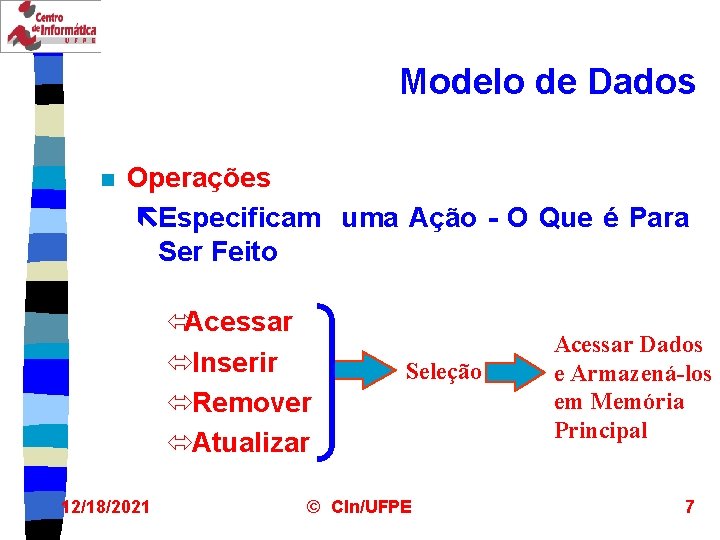 Centro de Informática UFPE

Modelo de Dados

Operações

Especificam uma Ação - O Que é Para Ser Feito

Acessar
Inserir
Remover
Atualizar

Seleção

Acessar Dados e Armazená-los em Memória Principal

12/18/2021 © CIn/UFPE 7